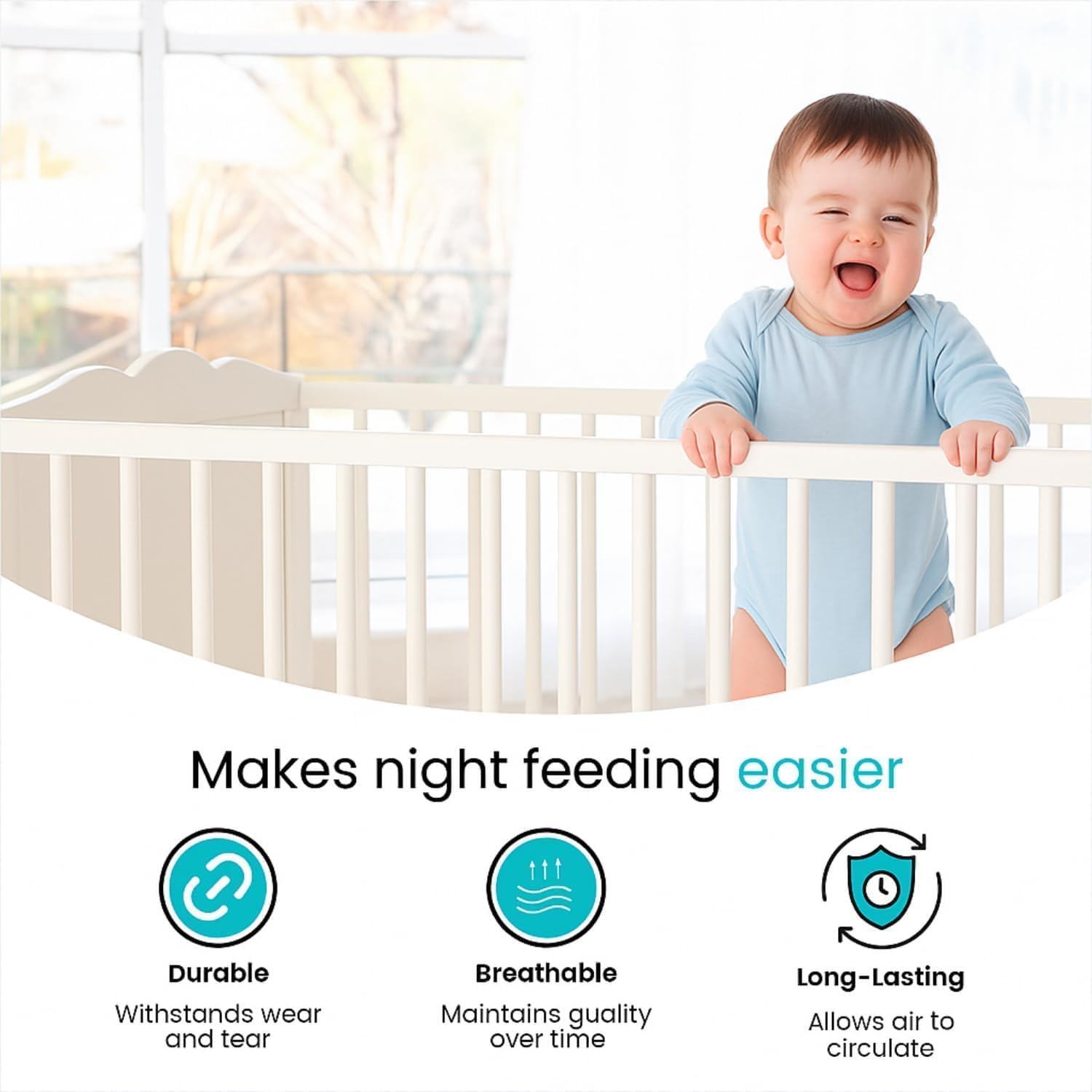 Makes night feeding easier

Durable

Withstands wear and tear

Breathable

Maintains quality over time

Long-Lasting

Allows air to circulate